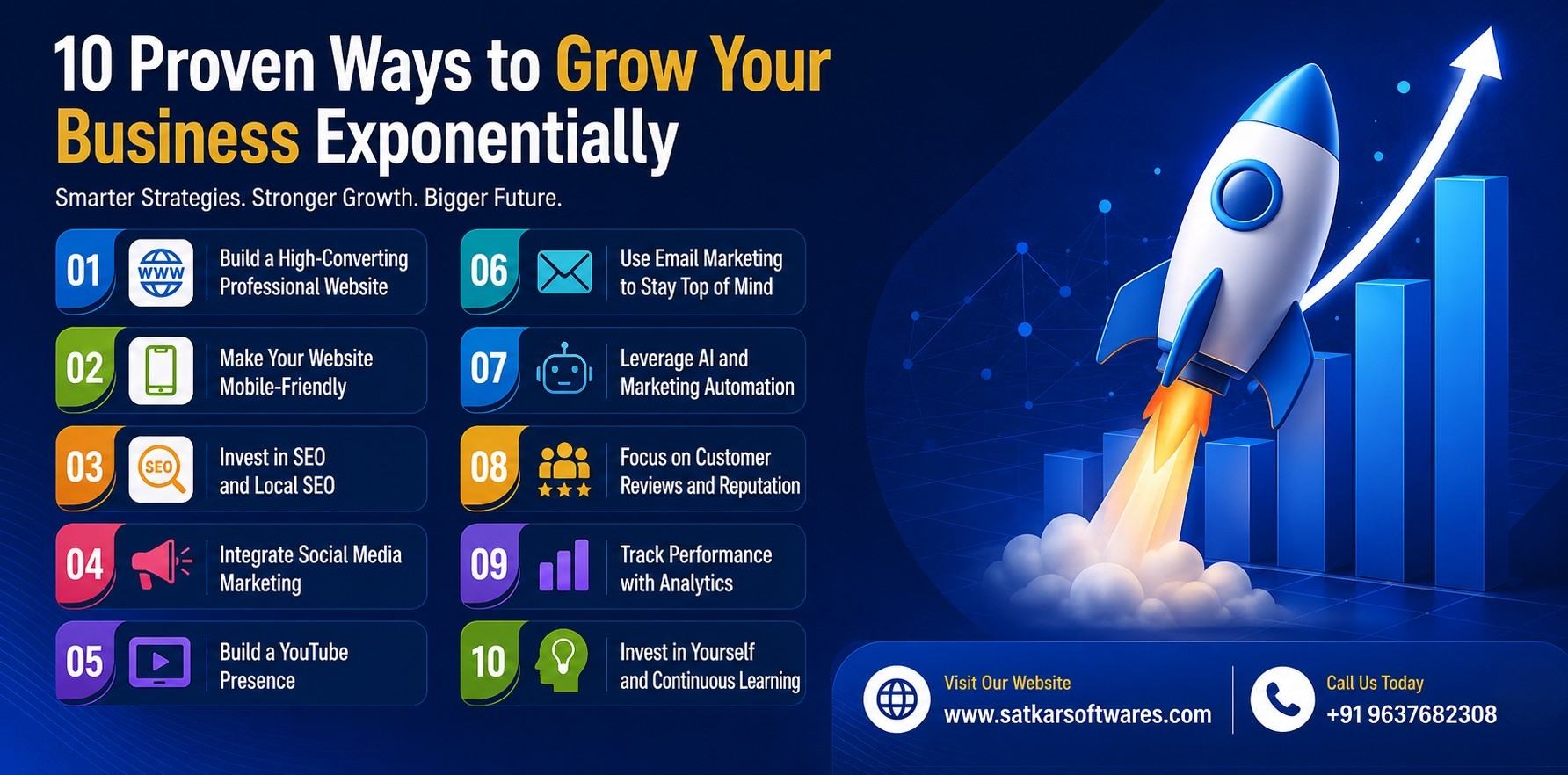 10 Proven Ways to Grow Your Business Exponentially

Smarter Strategies. Stronger Growth. Bigger Future.

01 WWW Build a High-Converting Professional Website

02 Make Your Website Mobile-Friendly

03 SEO Invest in SEO and Local SEO

04 Integrate Social Media Marketing

05 Build a YouTube Presence

06 Use Email Marketing to Stay Top of Mind

07 Leverage AI and Marketing Automation

08 Focus on Customer Reviews and Reputation

09 Track Performance with Analytics

10 Invest in Yourself and Continuous Learning

Visit Our Website
www.satkarsoftwares.com

Call Us Today
+91 9637682308